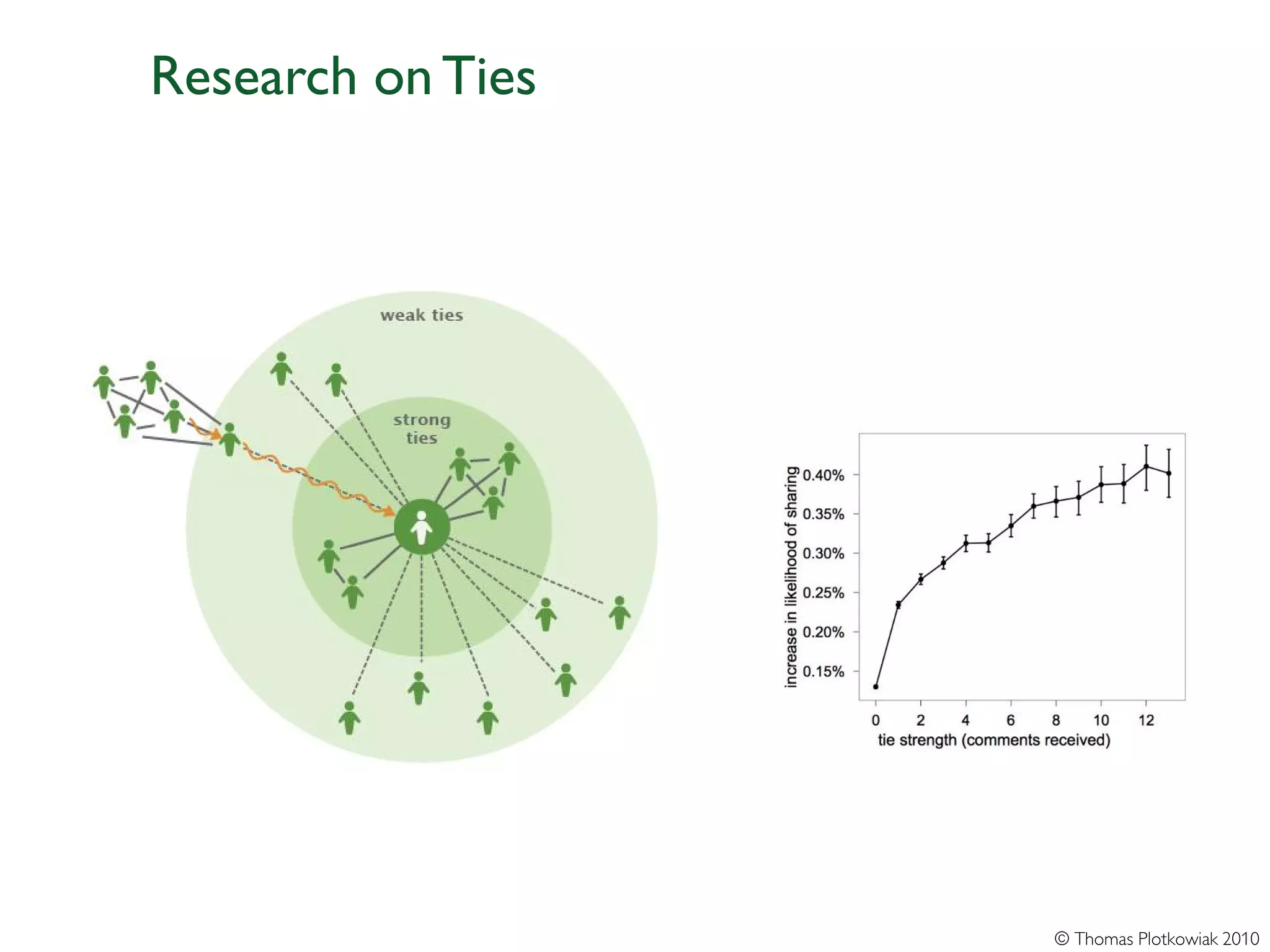 Research on Ties

weak ties

strong ties

increase in likelihood of sharing

0.40%
0.35%
0.30%
0.25%
0.20%
0.15%

0 2 4 6 8 10 12

tie strength (comments received)

© Thomas Plotkowiak 2010